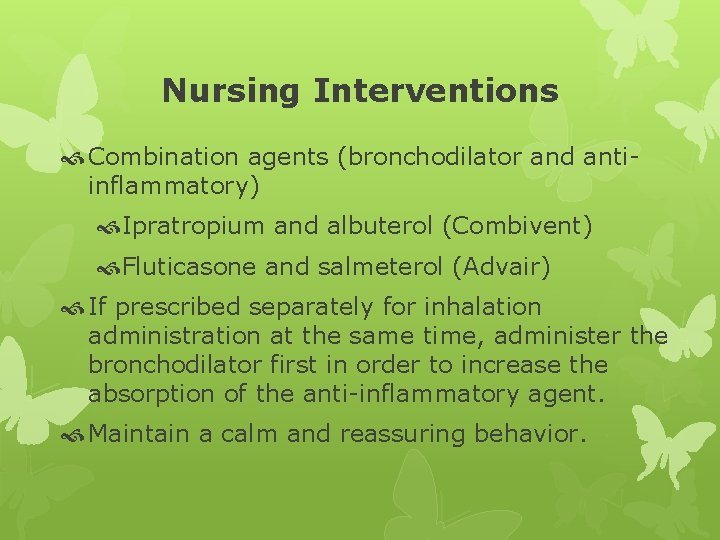 Nursing Interventions

Combination agents (bronchodilator and anti-inflammatory)

Ipratropium and albuterol (Combivent)

Fluticasone and salmeterol (Advair)

If prescribed separately for inhalation administration at the same time, administer the bronchodilator first in order to increase the absorption of the anti-inflammatory agent.

Maintain a calm and reassuring behavior.